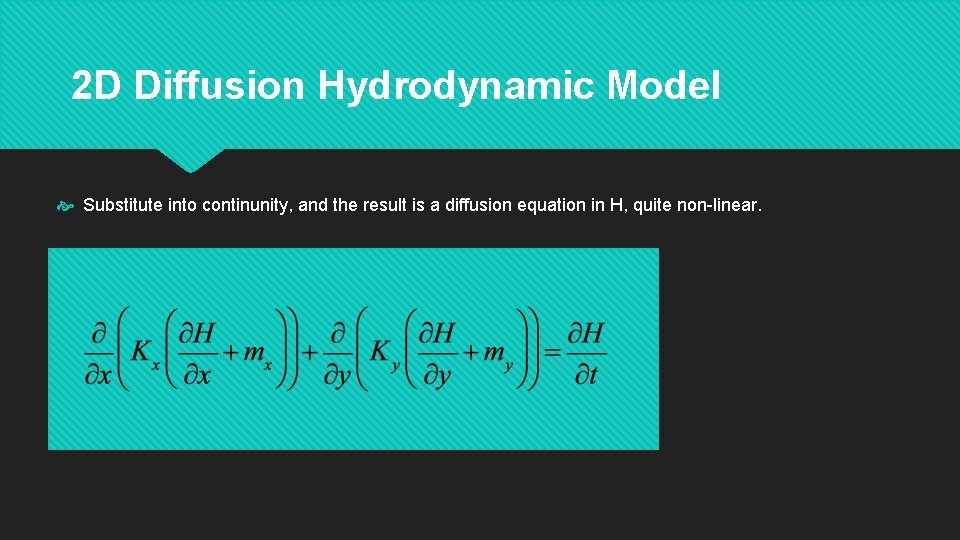 2D Diffusion Hydrodynamic Model

Substitute into continunity, and the result is a diffusion equation in H, quite non-linear.

$\frac{\partial}{\partial x}\left(K_x\left(\frac{\partial H}{\partial x}+m_x\right)\right)+\frac{\partial}{\partial y}\left(K_y\left(\frac{\partial H}{\partial y}+m_y\right)\right)=\frac{\partial H}{\partial t}$